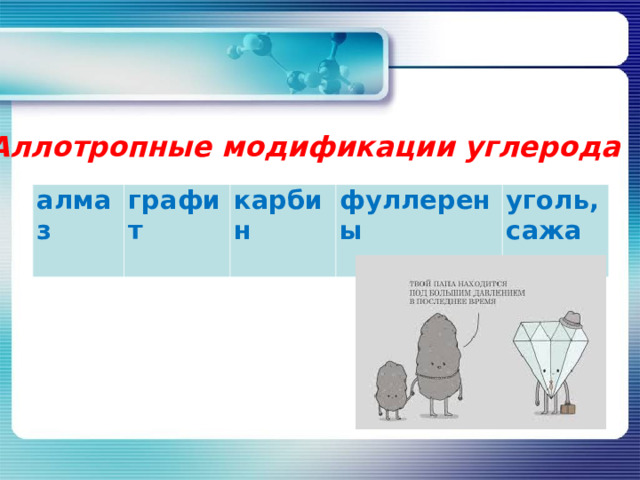 Аллотропные модификации углерода

| алмаз | графит | карбин | фуллерены | уголь, сажа |
|---|---|---|---|---|

ТВОЙ ПАПА НАХОДИТСЯ ПОД БОЛЬШИМ ДАВЛЕНИЕМ В ПОСЛЕДНЕЕ ВРЕМЯ